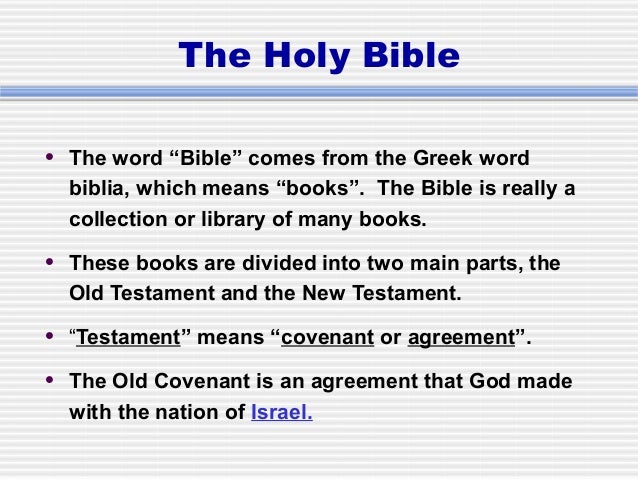 The Holy Bible

• The word “Bible” comes from the Greek word biblia, which means “books”. The Bible is really a collection or library of many books.

• These books are divided into two main parts, the Old Testament and the New Testament.

• “Testament” means “covenant or agreement”.

• The Old Covenant is an agreement that God made with the nation of Israel.